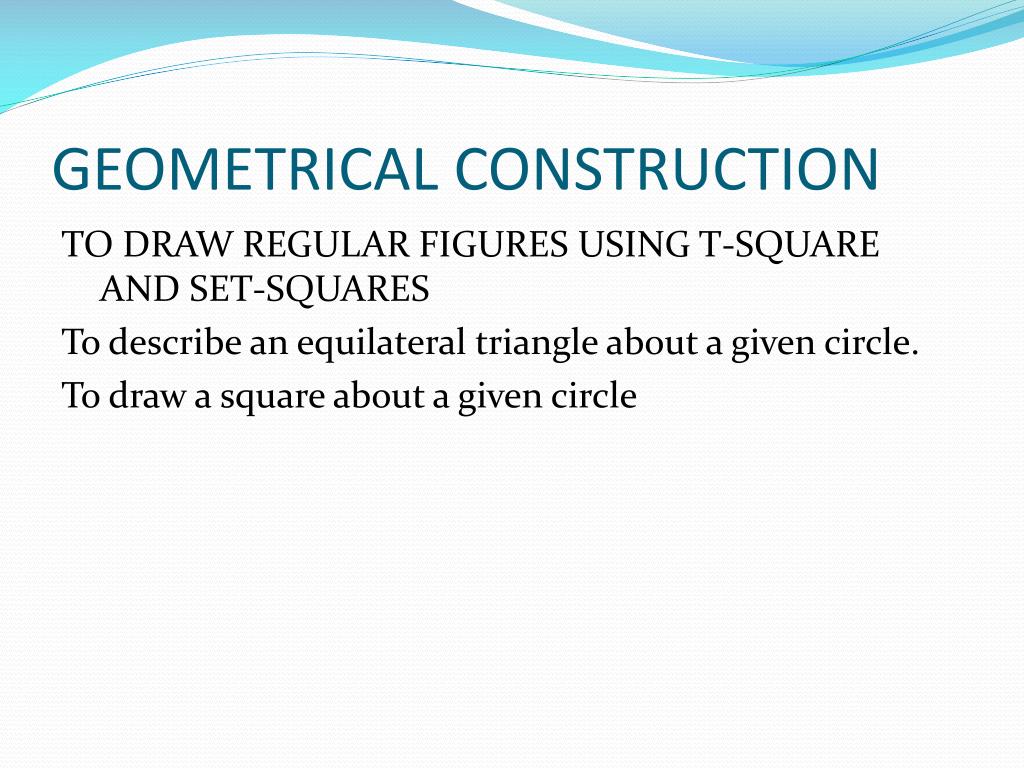 GEOMETRICAL CONSTRUCTION

TO DRAW REGULAR FIGURES USING T-SQUARE AND SET-SQUARES

To describe an equilateral triangle about a given circle.

To draw a square about a given circle